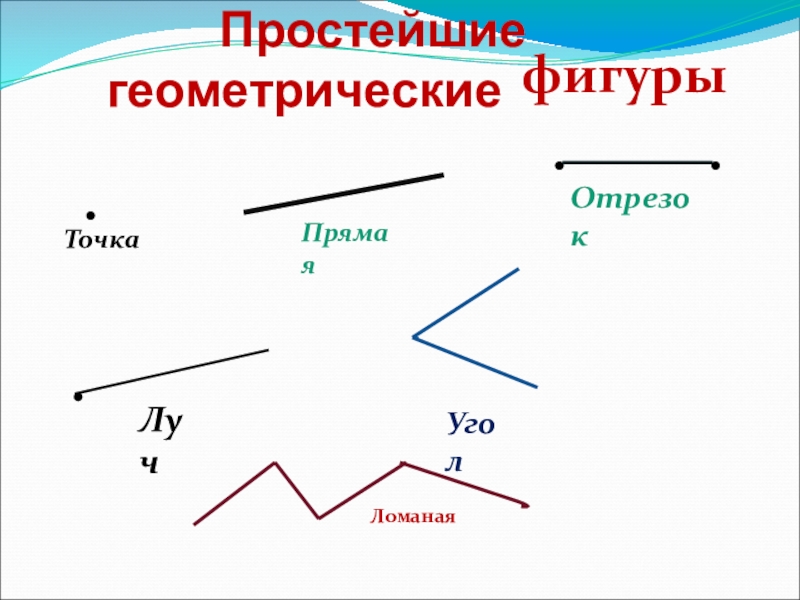 Простейшие геометрические фигуры

Точка

Прямая

Отрезок

Луч

Угол

Ломаная